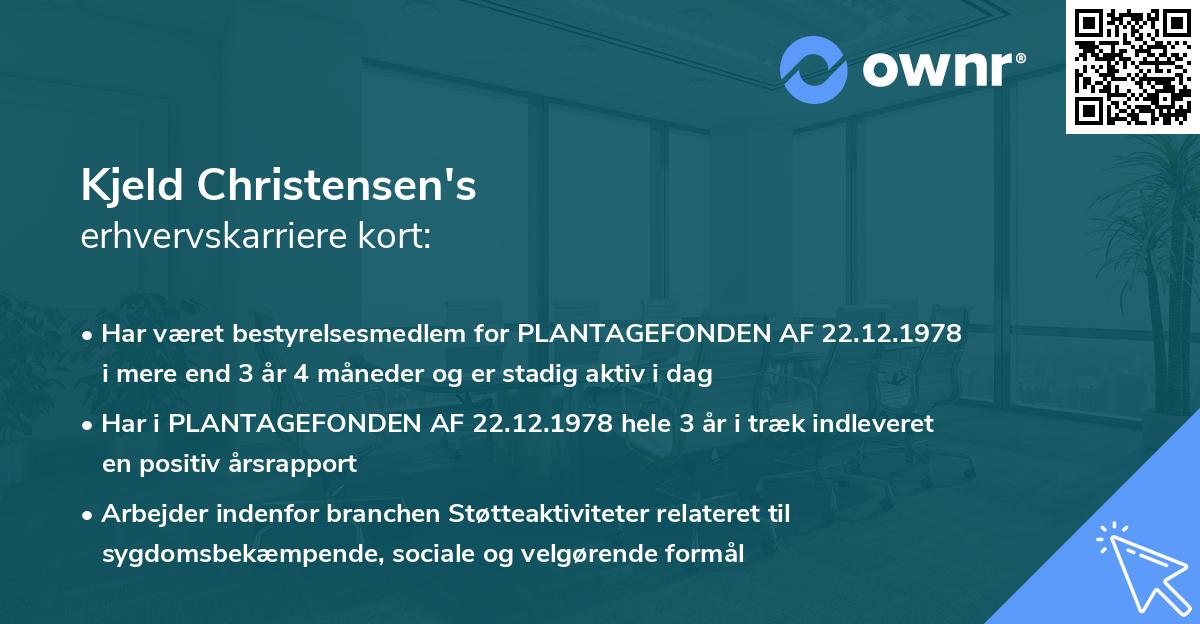 ownr®

Kjeld Christensen's
erhvervskarriere kort:

• Har været bestyrelsesmedlem for PLANTAGEFONDEN AF 22.12.1978 i mere end 3 år 4 måneder og er stadig aktiv i dag

• Har i PLANTAGEFONDEN AF 22.12.1978 hele 3 år i træk indleveret en positiv årsrapport

• Arbejder indenfor branchen Støtteaktiviteter relateret til sygdomsbekæmpende, sociale og velgørende formål